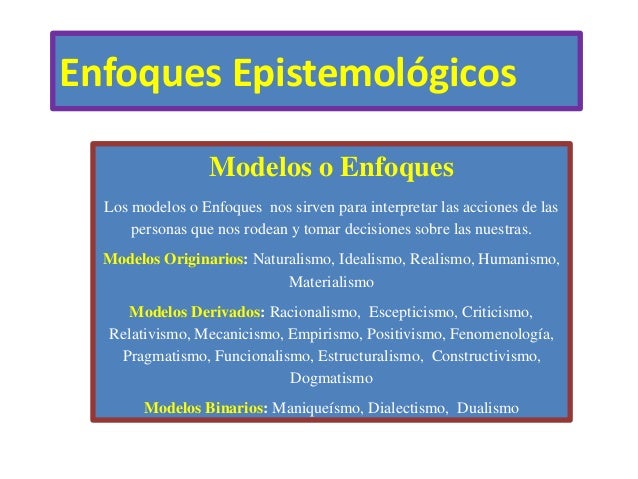 Enfoques Epistemológicos

Modelos o Enfoques

Los modelos o Enfoques nos sirven para interpretar las acciones de las personas que nos rodean y tomar decisiones sobre las nuestras.

Modelos Originarios: Naturalismo, Idealismo, Realismo, Humanismo, Materialismo

Modelos Derivados: Racionalismo, Escepticismo, Criticismo, Relativismo, Mecanicismo, Empirismo, Positivismo, Fenomenología, Pragmatismo, Funcionalismo, Estructuralismo, Constructivismo, Dogmatismo

Modelos Binarios: Maniqueísmo, Dialectismo, Dualismo